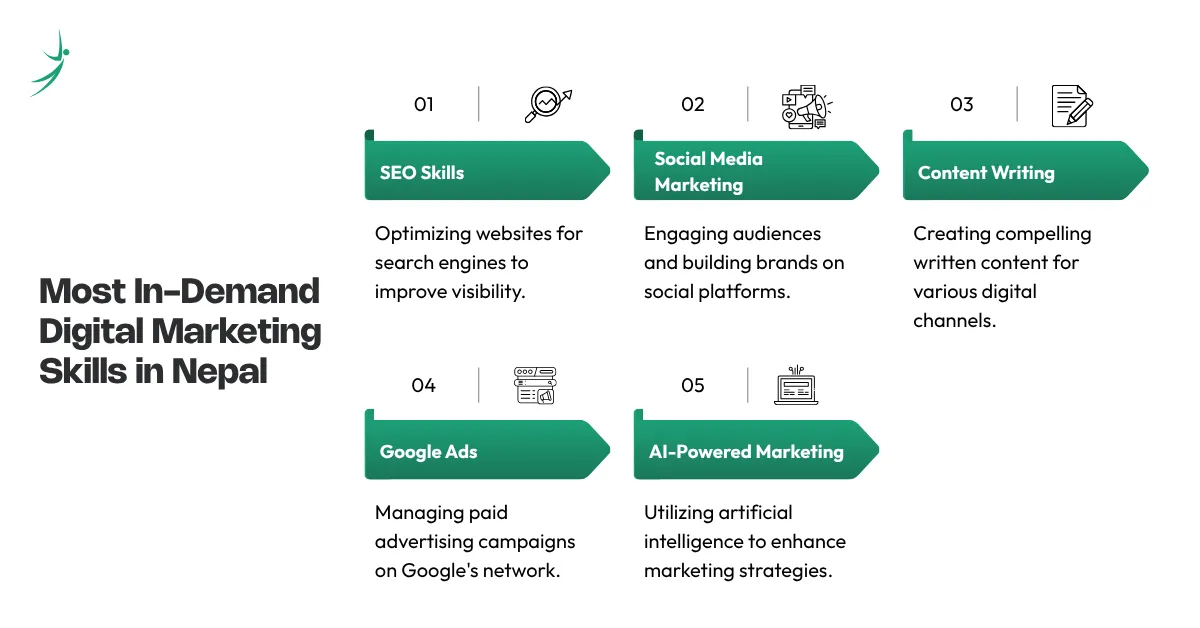 Most In-Demand Digital Marketing Skills in Nepal

01

SEO Skills

Optimizing websites for search engines to improve visibility.

02

Social Media Marketing

Engaging audiences and building brands on social platforms.

03

Content Writing

Creating compelling written content for various digital channels.

04

Google Ads

Managing paid advertising campaigns on Google's network.

05

AI-Powered Marketing

Utilizing artificial intelligence to enhance marketing strategies.